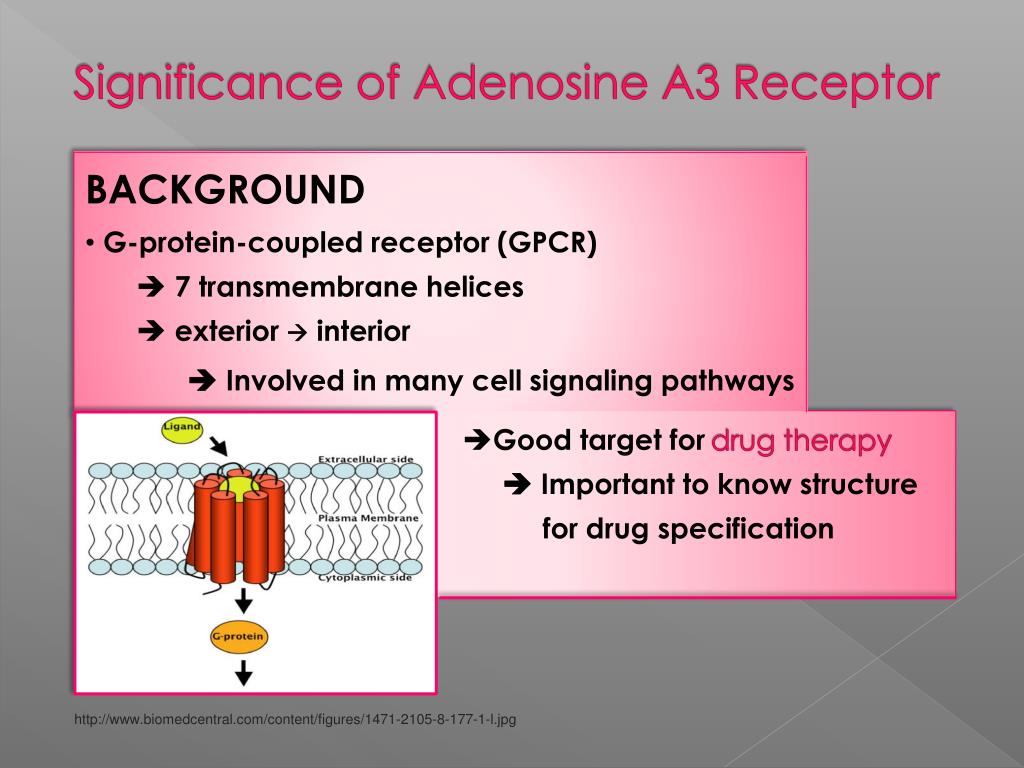 Significance of Adenosine A3 Receptor

BACKGROUND

• G-protein-coupled receptor (GPCR)

➔ 7 transmembrane helices

➔ exterior → interior

➔ Involved in many cell signaling pathways

Ligand

Extracellular side

Plasma Membrane

Cytoplasmic side

G-protein

➔Good target for drug therapy

➔ Important to know structure for drug specification

http://www.biomedcentral.com/content/figures/1471-2105-8-177-1-l.jpg